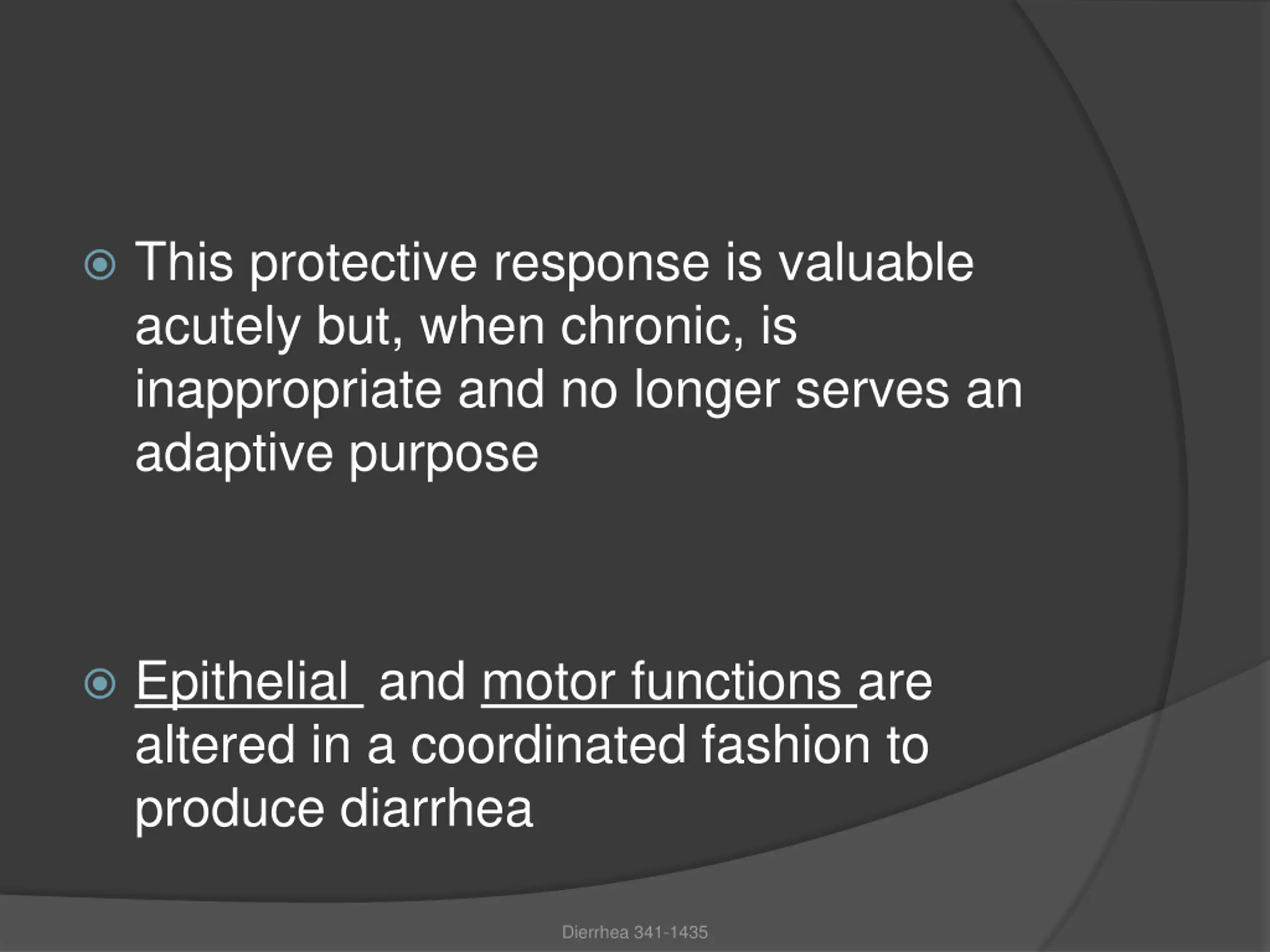 This protective response is valuable acutely but, when chronic, is inappropriate and no longer serves an adaptive purpose

Epithelial and motor functions are altered in a coordinated fashion to produce diarrhea

Dierrhea 341-1435